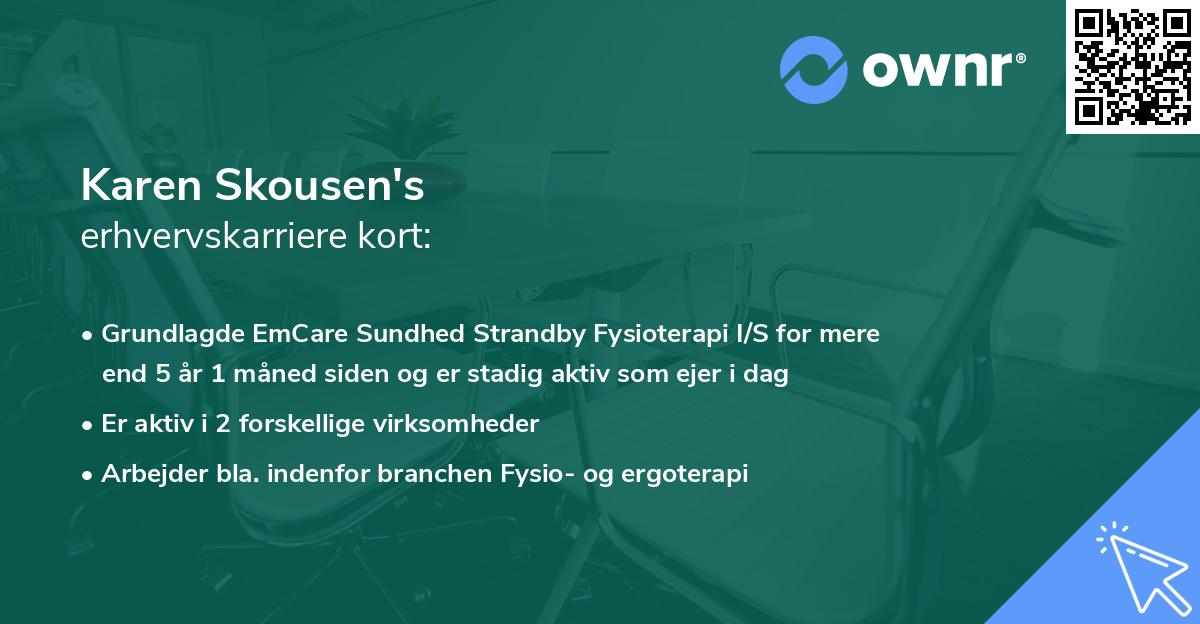 ownr®

Karen Skousen's
erhvervskarriere kort:

• Grundlagde EmCare Sundhed Strandby Fysioterapi I/S for mere end 5 år 1 måned siden og er stadig aktiv som ejer i dag
• Er aktiv i 2 forskellige virksomheder
• Arbejder bla. indenfor branchen Fysio- og ergoterapi